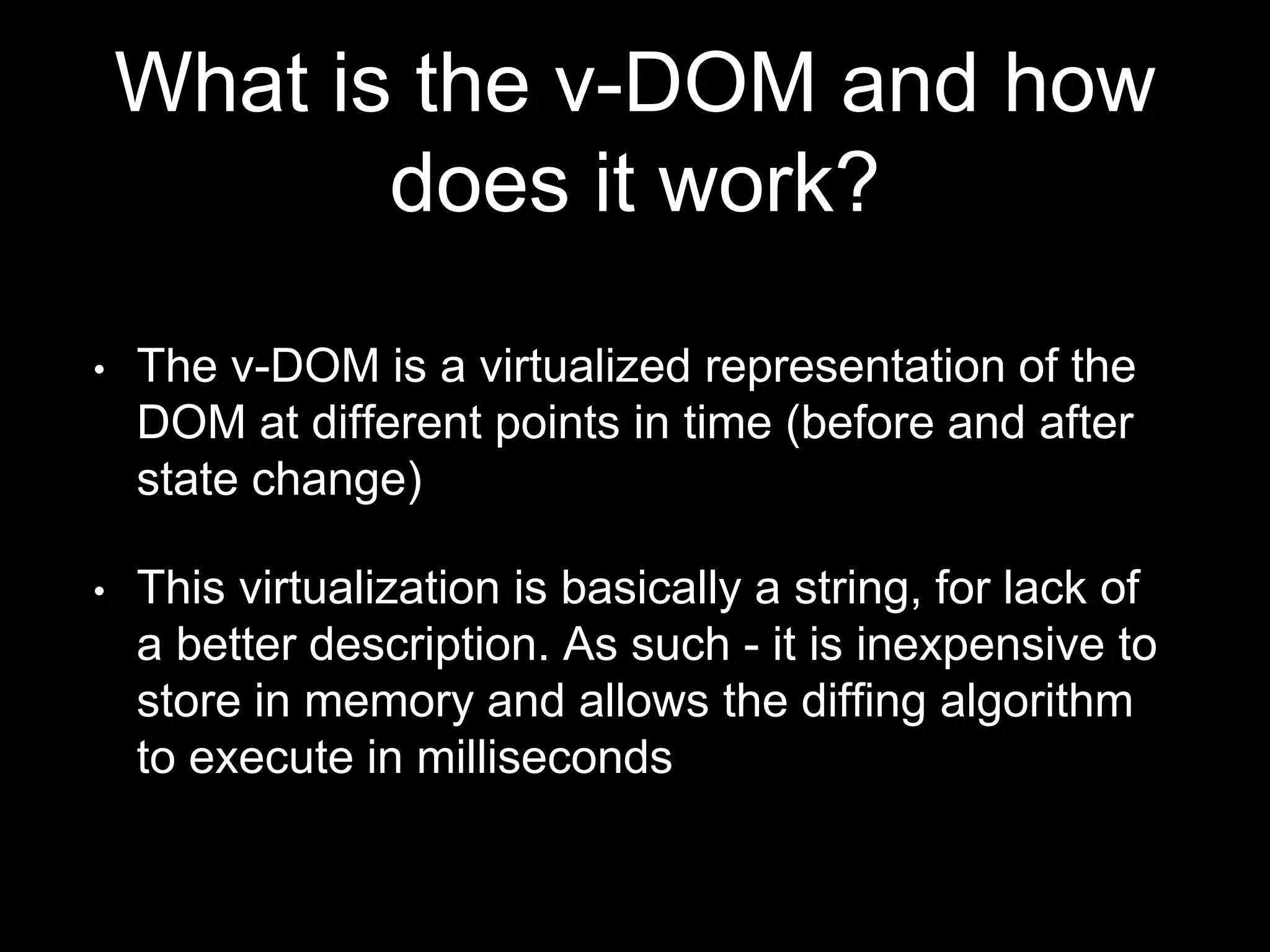 What is the v-DOM and how does it work?

• The v-DOM is a virtualized representation of the DOM at different points in time (before and after state change)

• This virtualization is basically a string, for lack of a better description. As such - it is inexpensive to store in memory and allows the diffing algorithm to execute in milliseconds